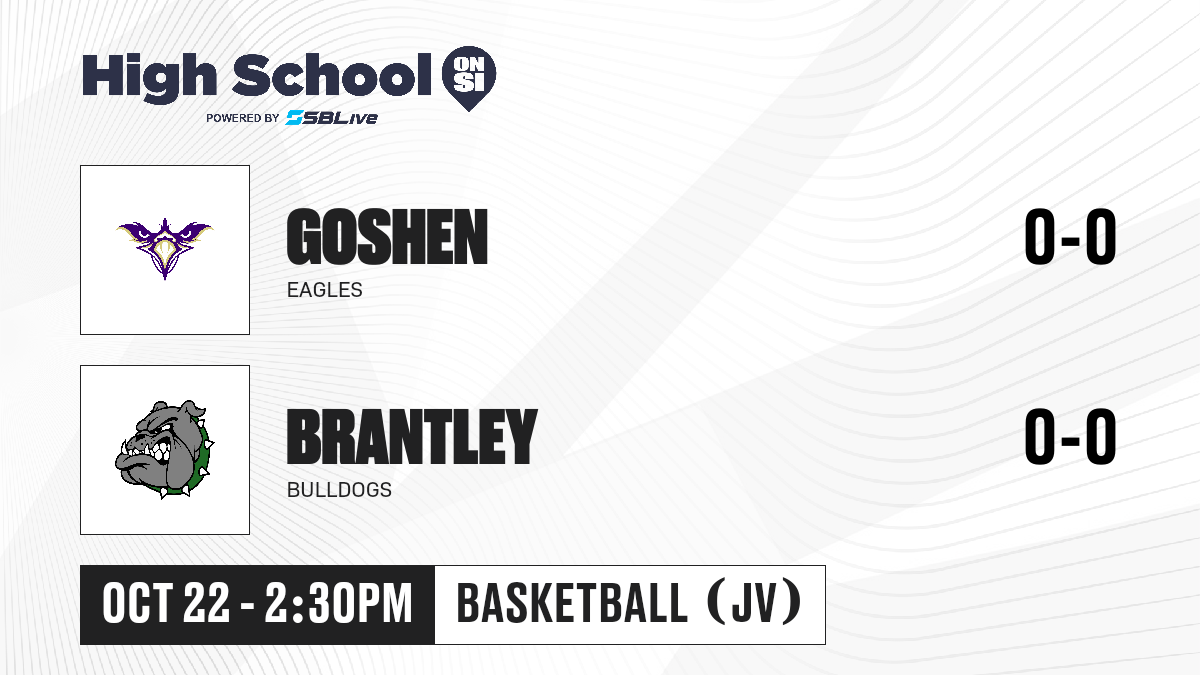 High School ON SI
POWERED BY SBLive

GOSHEN
EAGLES
0-0

BRANTLEY
BULLDOGS
0-0

OCT 22 - 2:30PM
BASKETBALL (JV)